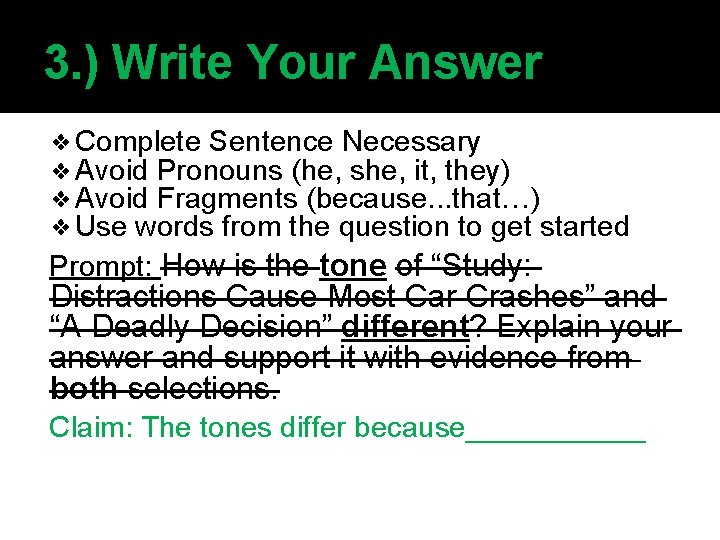 3.) Write Your Answer

❖ Complete Sentence Necessary
❖ Avoid Pronouns (he, she, it, they)
❖ Avoid Fragments (because...that…)
❖ Use words from the question to get started

Prompt: How is the tone of “Study: Distractions Cause Most Car Crashes” and “A Deadly Decision” different? Explain your answer and support it with evidence from both selections.

Claim: The tones differ because___________